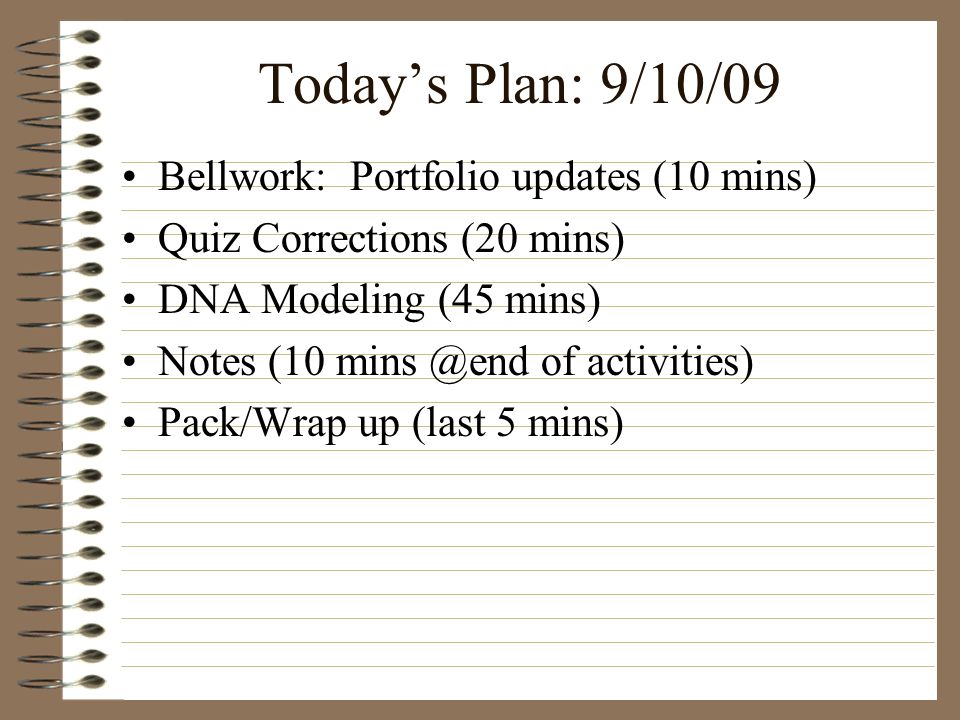 Today’s Plan: 9/10/09

• Bellwork: Portfolio updates (10 mins)
• Quiz Corrections (20 mins)
• DNA Modeling (45 mins)
• Notes (10 mins @end of activities)
• Pack/Wrap up (last 5 mins)